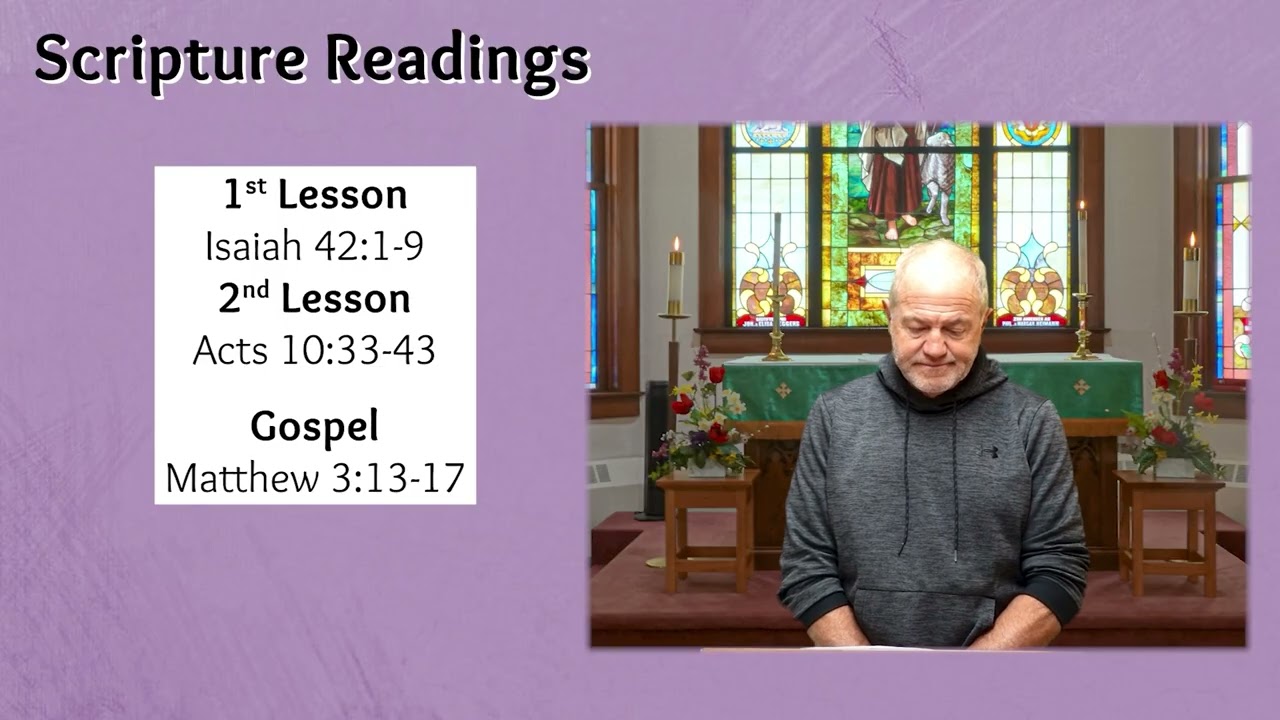 Scripture Readings

1st Lesson
Isaiah 42:1-9
2nd Lesson
Acts 10:33-43

Gospel
Matthew 3:13-17